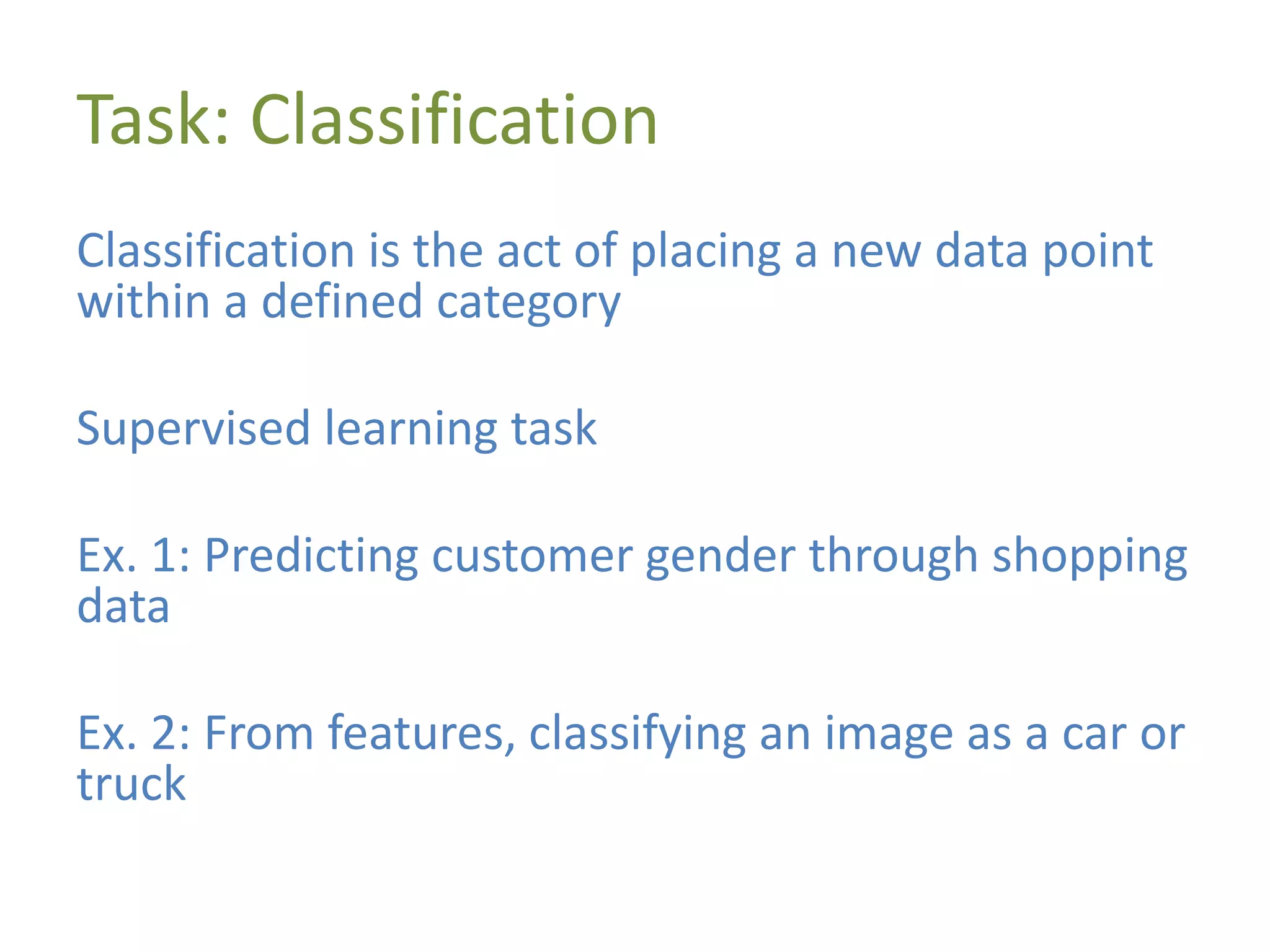 Task: Classification

Classification is the act of placing a new data point within a defined category

Supervised learning task

Ex. 1: Predicting customer gender through shopping data

Ex. 2: From features, classifying an image as a car or truck